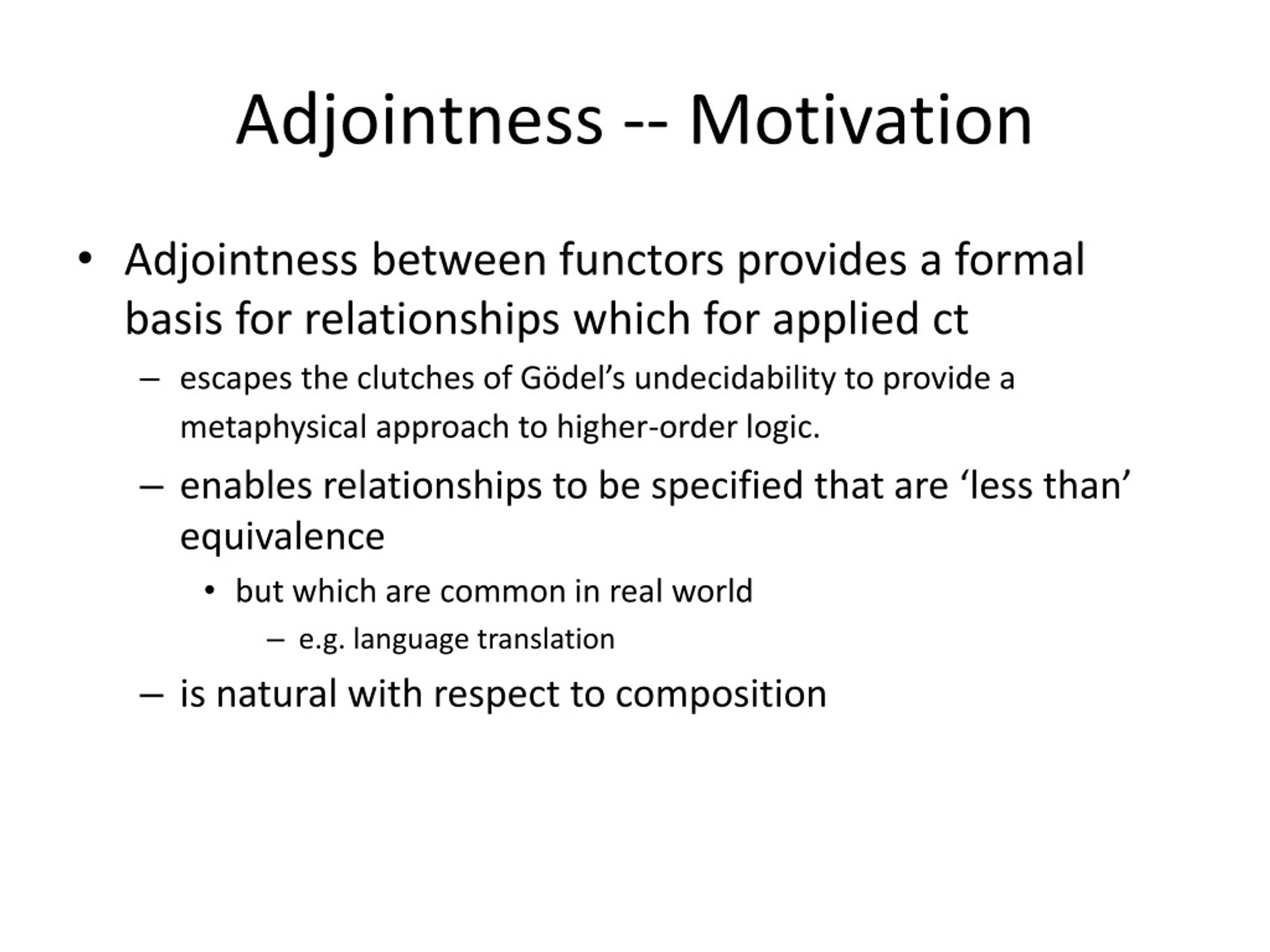 Adjointness -- Motivation

• Adjointness between functors provides a formal basis for relationships which for applied ct

– escapes the clutches of Gödel’s undecidability to provide a metaphysical approach to higher-order logic.

– enables relationships to be specified that are ‘less than’ equivalence

• but which are common in real world

– e.g. language translation

– is natural with respect to composition